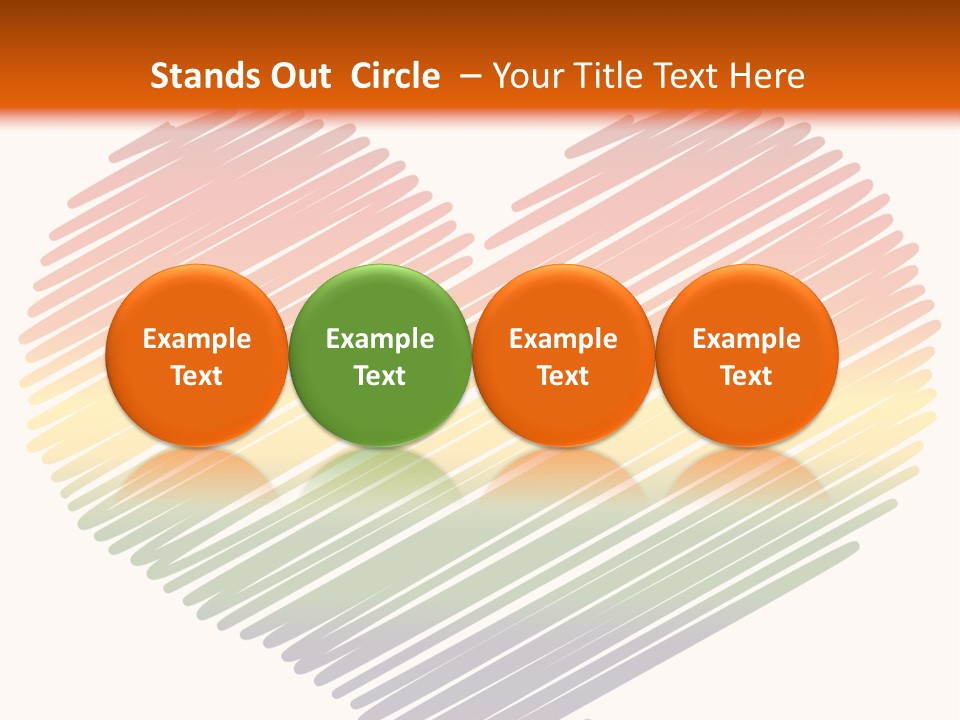 Stands Out Circle – Your Title Text Here

Example Text

Example Text

Example Text

Example Text